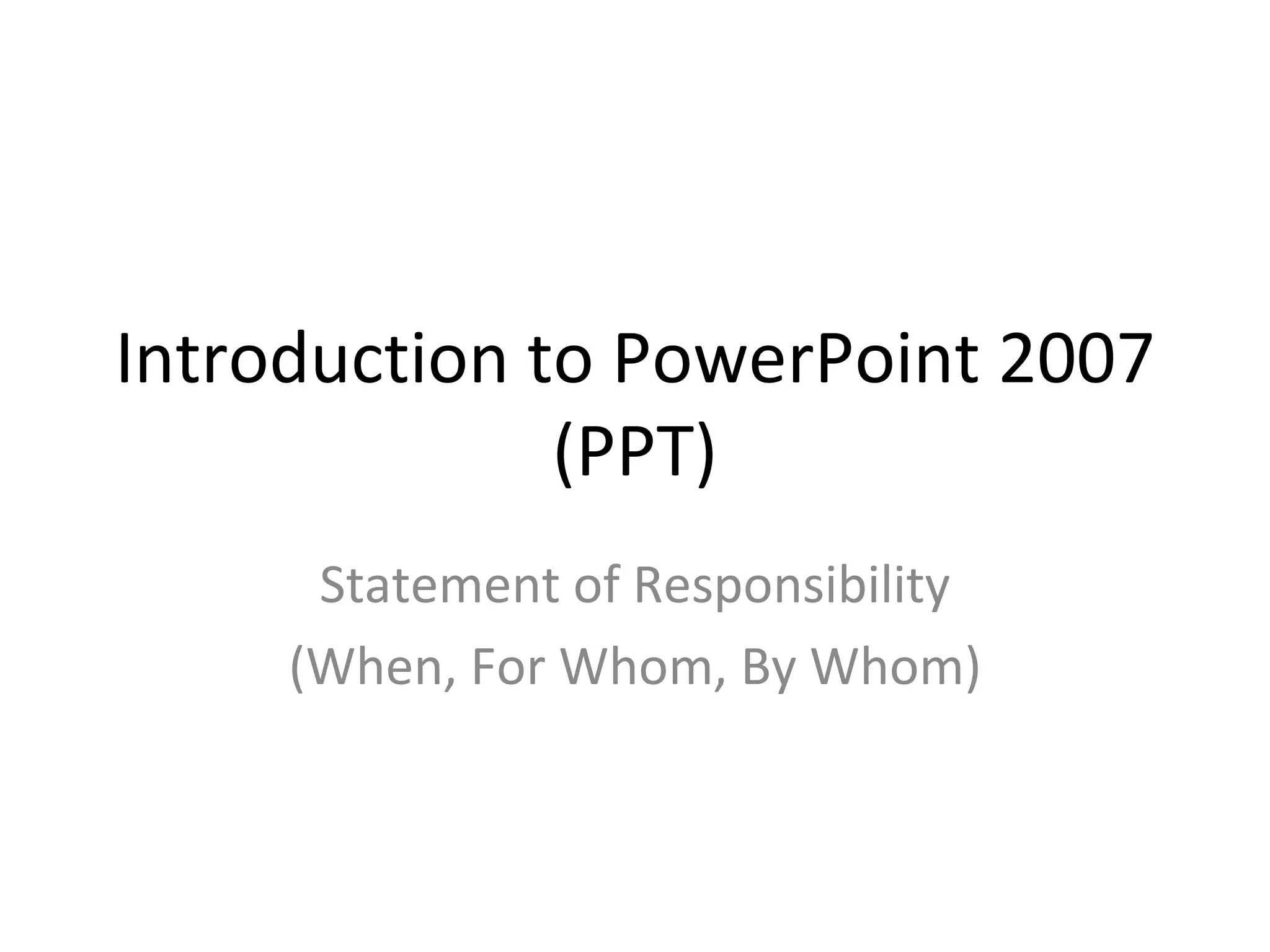 Introduction to PowerPoint 2007 (PPT)

Statement of Responsibility

(When, For Whom, By Whom)